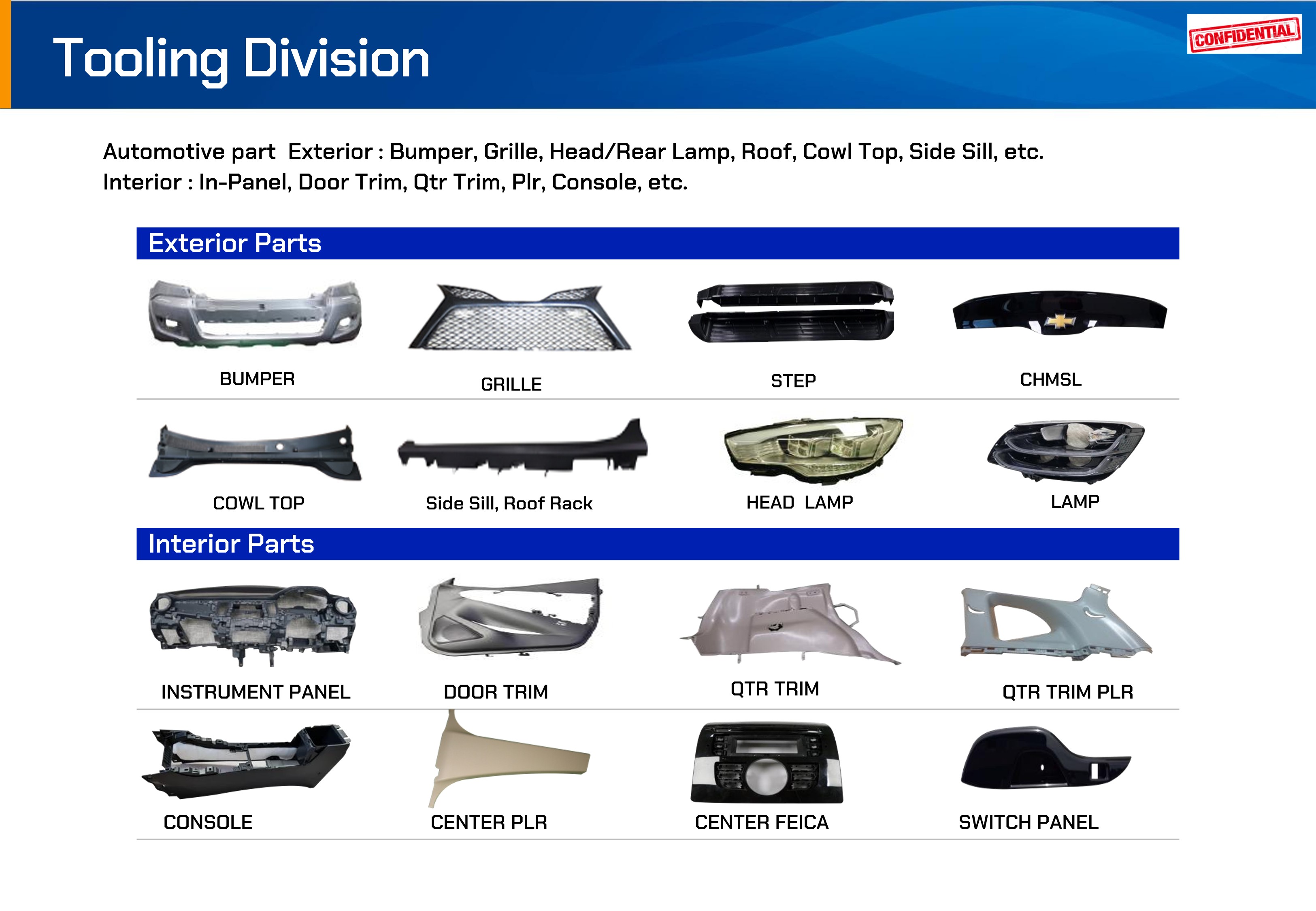 Tooling Division

CONFIDENTIAL

Automotive part Exterior : Bumper, Grille, Head/Rear Lamp, Roof, Cowl Top, Side Sill, etc.
Interior : In-Panel, Door Trim, Qtr Trim, Plr, Console, etc.

Exterior Parts

BUMPER

GRILLE

STEP

CHMSL

COWL TOP

Side Sill, Roof Rack

HEAD LAMP

LAMP

Interior Parts

INSTRUMENT PANEL

DOOR TRIM

QTR TRIM

QTR TRIM PLR

CONSOLE

CENTER PLR

CENTER FEICA

SWITCH PANEL